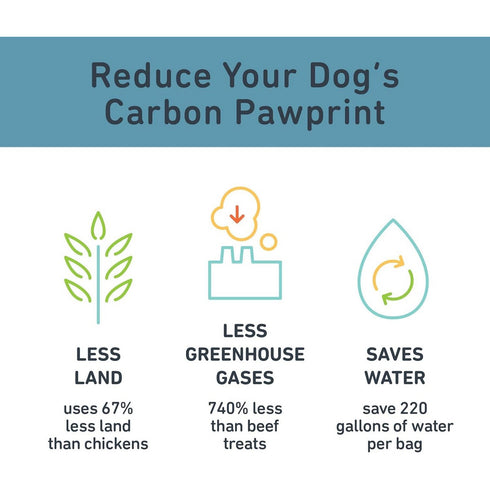 Reduce Your Dog's Carbon Pawprint

LESS LAND

uses 67% less land than chickens

LESS GREENHOUSE GASES

740% less than beef treats

SAVES WATER

save 220 gallons of water per bag